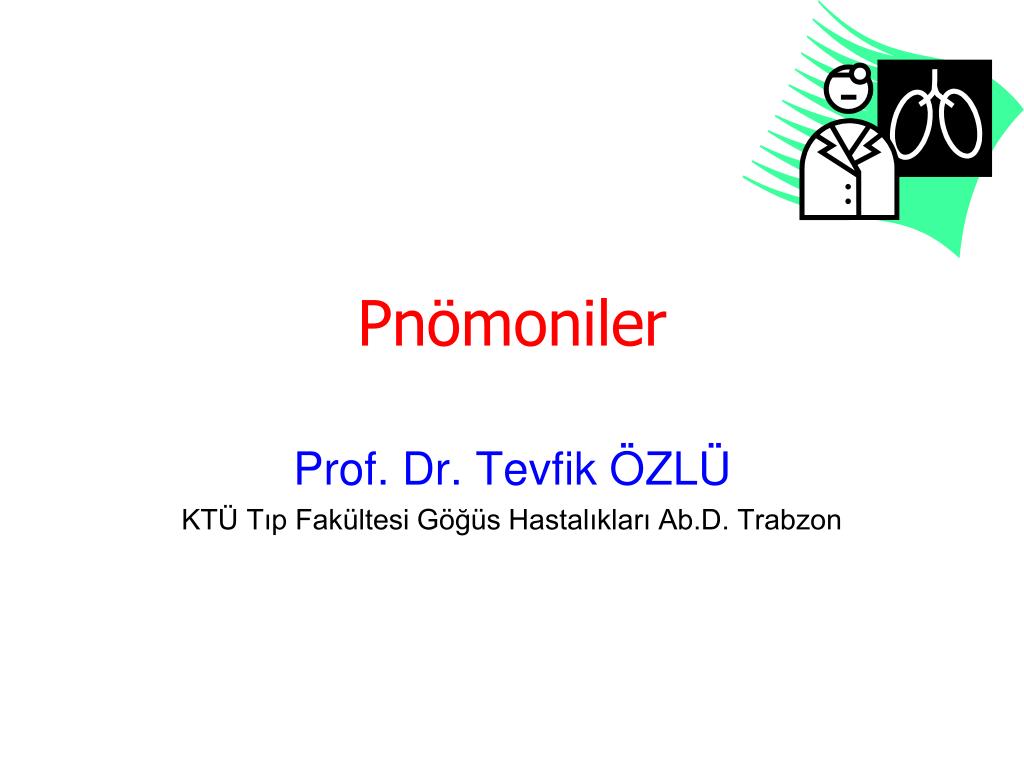 Pnömoniler

Prof. Dr. Tevfik ÖZLÜ

KTÜ Tıp Fakültesi Göğüs Hastalıkları Ab.D. Trabzon